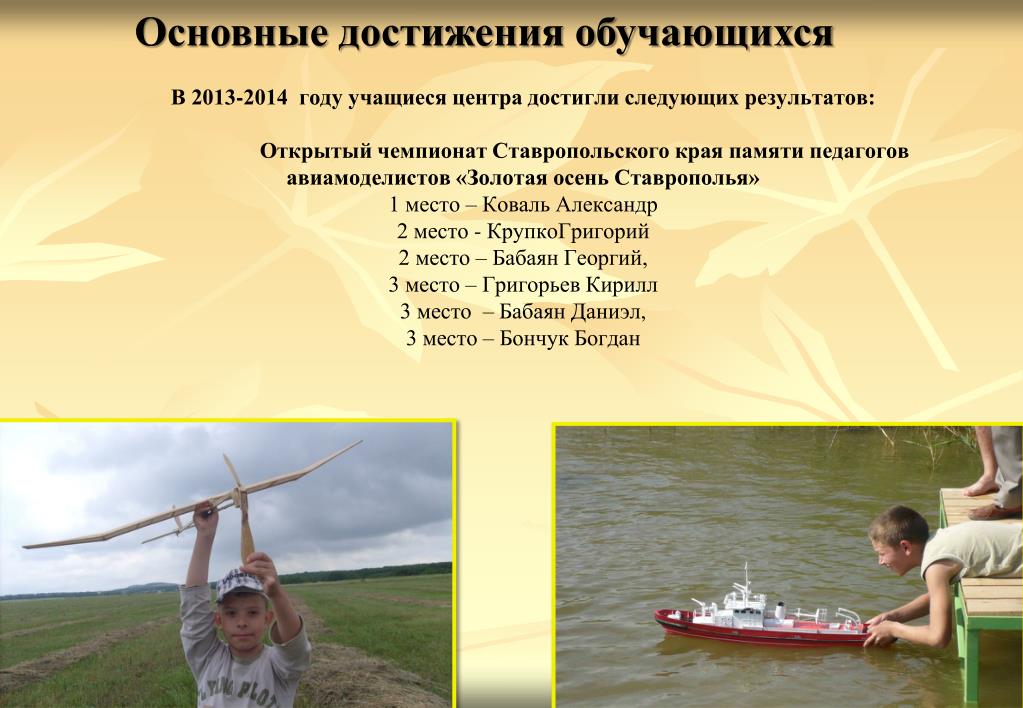 Основные достижения обучающихся

В 2013-2014 году учащиеся центра достигли следующих результатов:

Открытый чемпионат Ставропольского края памяти педагогов авиамоделистов «Золотая осень Ставрополья»
1 место – Коваль Александр
2 место - КрупкоГригорий
2 место – Бабаян Георгий,
3 место – Григорьев Кирилл
3 место – Бабаян Даниэл,
3 место – Бончук Богдан